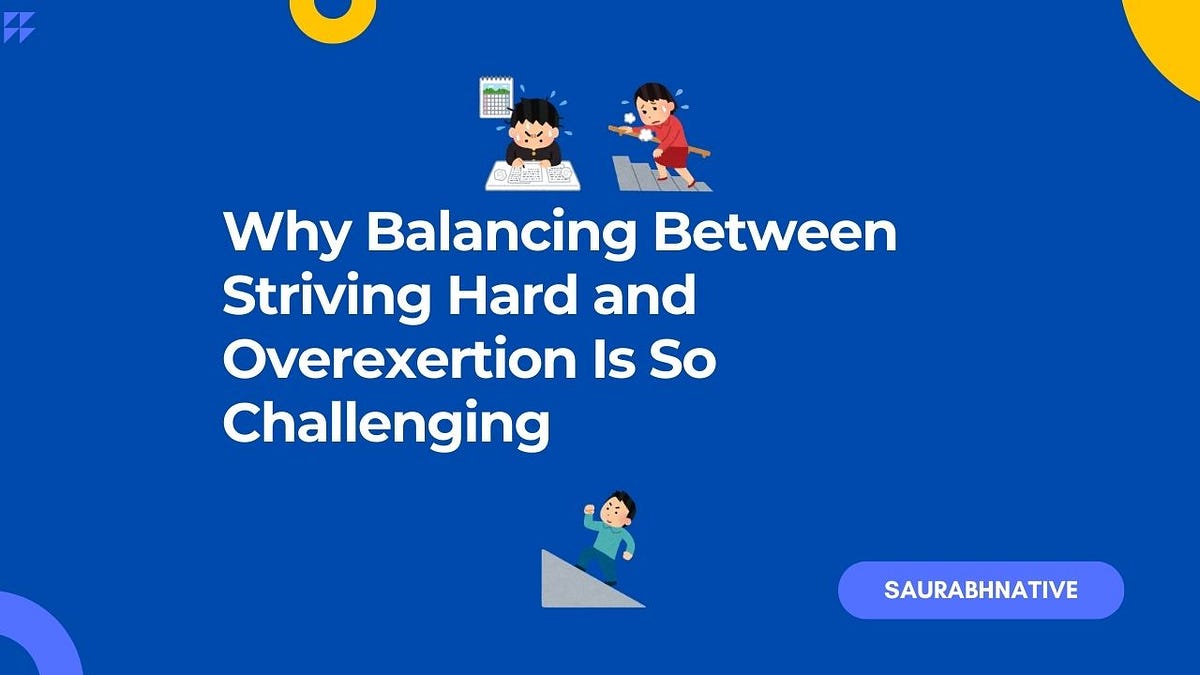 Why Balancing Between Striving Hard and Overexertion Is So Challenging

SAURABHNATIVE